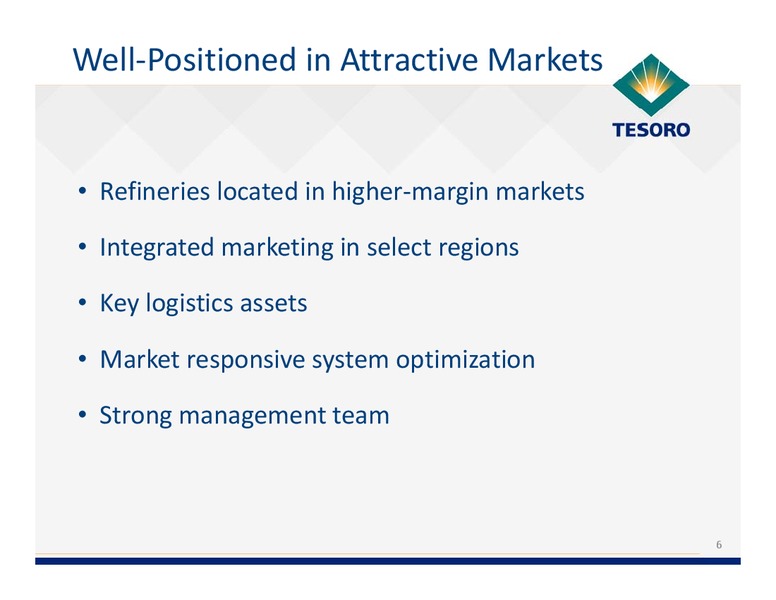 Well-Positioned in Attractive Markets

TESORO

• Refineries located in higher-margin markets
• Integrated marketing in select regions
• Key logistics assets
• Market responsive system optimization
• Strong management team

6